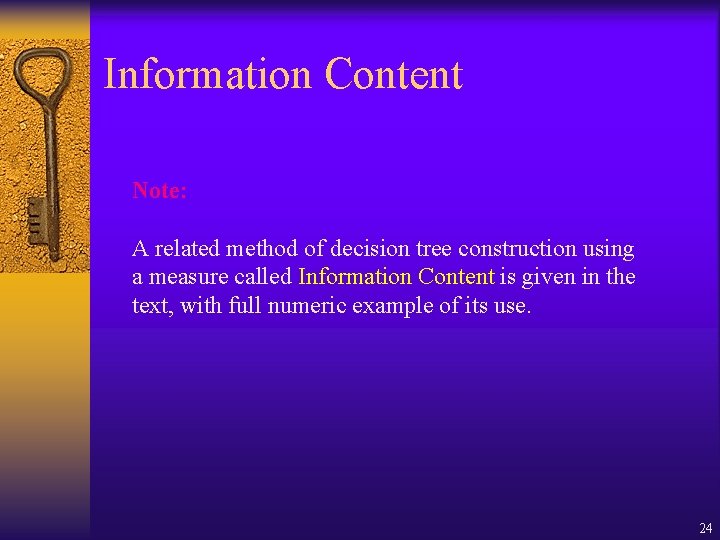 Information Content

Note:

A related method of decision tree construction using a measure called Information Content is given in the text, with full numeric example of its use.

24